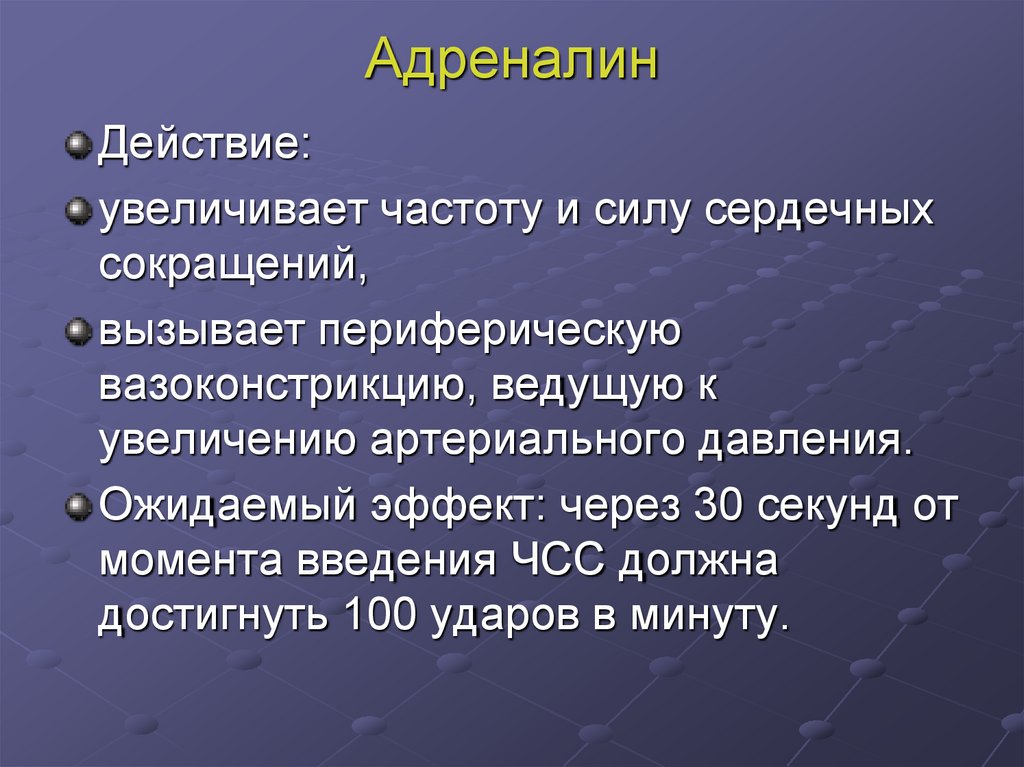 Адреналин

Действие:

увеличивает частоту и силу сердечных сокращений,

вызывает периферическую вазоконстрикцию, ведущую к увеличению артериального давления.

Ожидаемый эффект: через 30 секунд от момента введения ЧСС должна достигнуть 100 ударов в минуту.